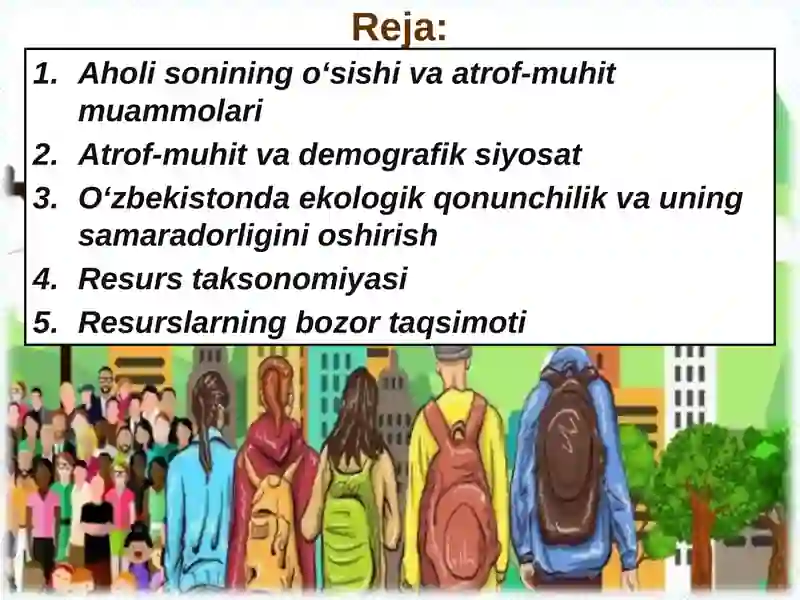 Reja:

1. Aholi sonining o‘sishi va atrof-muhit muammolari
2. Atrof-muhit va demografik siyosat
3. O‘zbekistonda ekologik qonunchilik va uning samaradorligini oshirish
4. Resurs taksonomiyasi
5. Resurslarning bozor taqsimoti